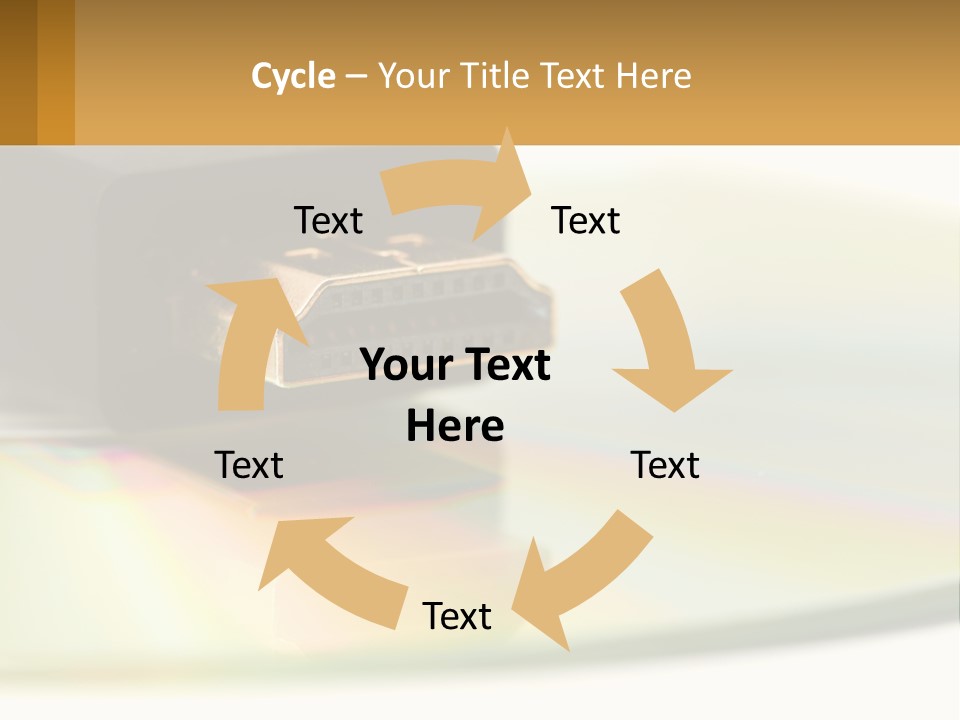 Cycle – Your Title Text Here

Text

Text

Your Text Here

Text

Text

Text